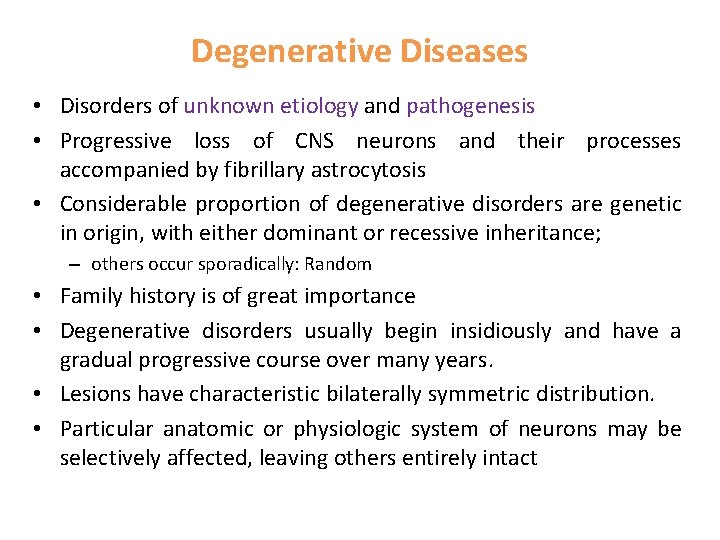 Degenerative Diseases

• Disorders of unknown etiology and pathogenesis
• Progressive loss of CNS neurons and their processes accompanied by fibrillary astrocytosis
• Considerable proportion of degenerative disorders are genetic in origin, with either dominant or recessive inheritance;
– others occur sporadically: Random
• Family history is of great importance
• Degenerative disorders usually begin insidiously and have a gradual progressive course over many years.
• Lesions have characteristic bilaterally symmetric distribution.
• Particular anatomic or physiologic system of neurons may be selectively affected, leaving others entirely intact